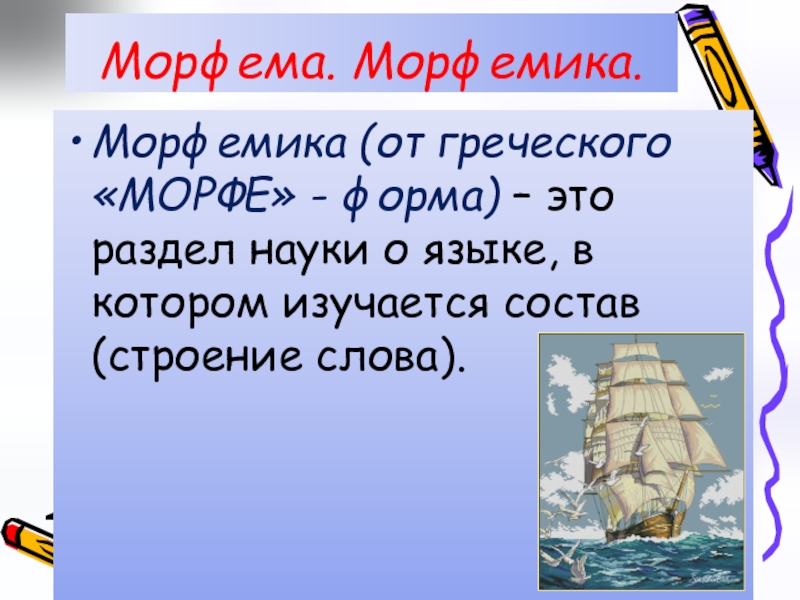 Морфема. Морфемика.

• Морфемика (от греческого «МОРФЕ» - форма) – это раздел науки о языке, в котором изучается состав (строение слова).